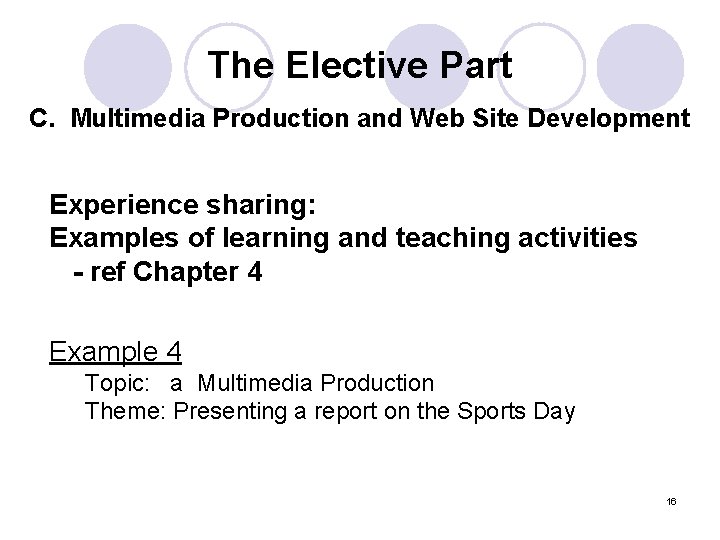 The Elective Part

C. Multimedia Production and Web Site Development

Experience sharing:
Examples of learning and teaching activities
- ref Chapter 4

Example 4
Topic: a Multimedia Production
Theme: Presenting a report on the Sports Day

16